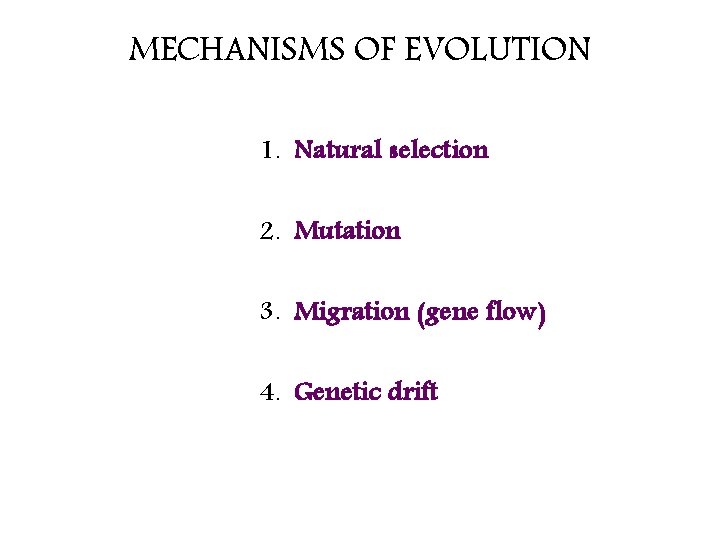 MECHANISMS OF EVOLUTION

1. Natural selection

2. Mutation

3. Migration (gene flow)

4. Genetic drift